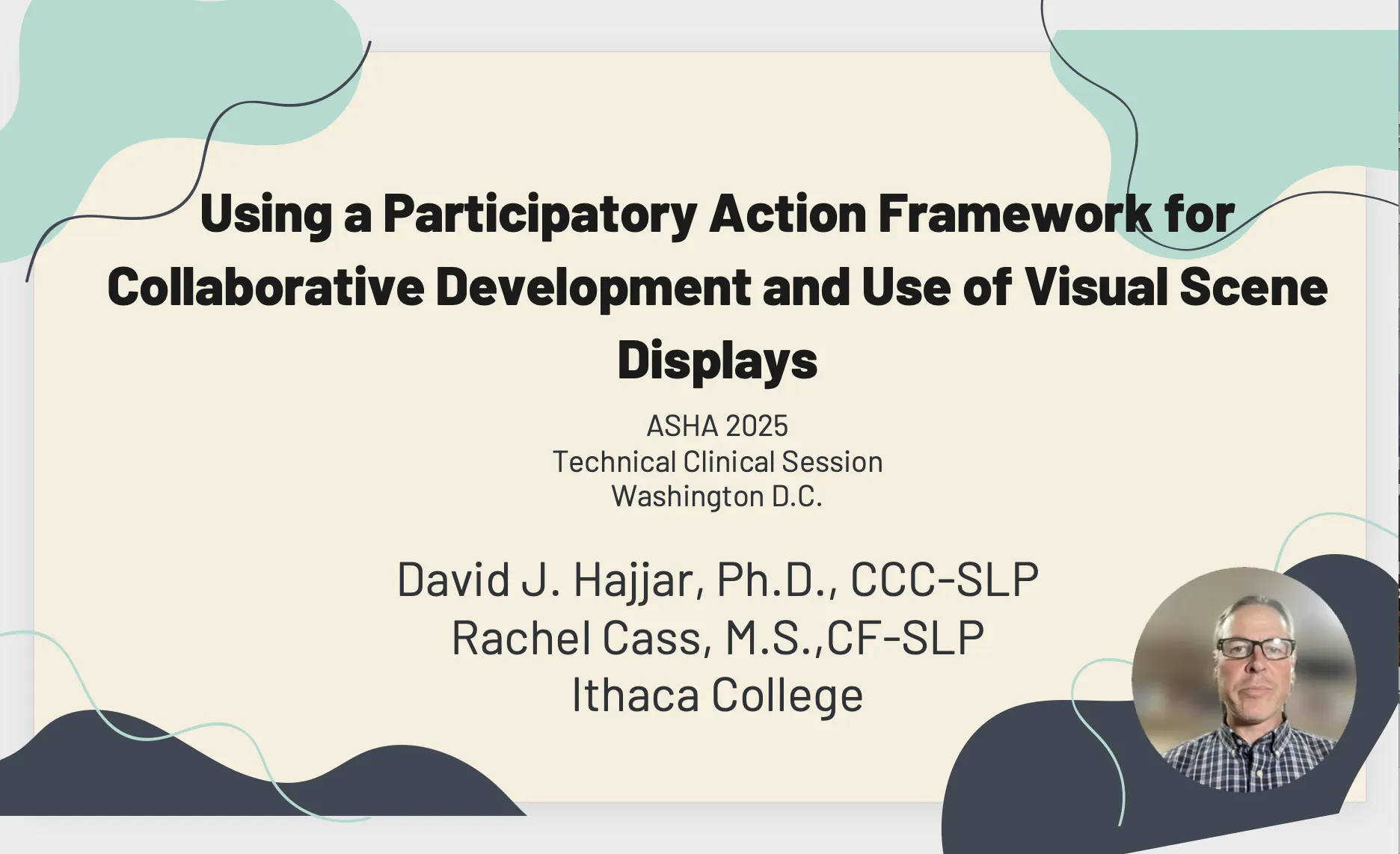 Using a Participatory Action Framework for Collaborative Development and Use of Visual Scene Displays

ASHA 2025
Technical Clinical Session
Washington D.C.

David J. Hajjar, Ph.D., CCC-SLP
Rachel Cass, M.S.,CF-SLP
Ithaca College